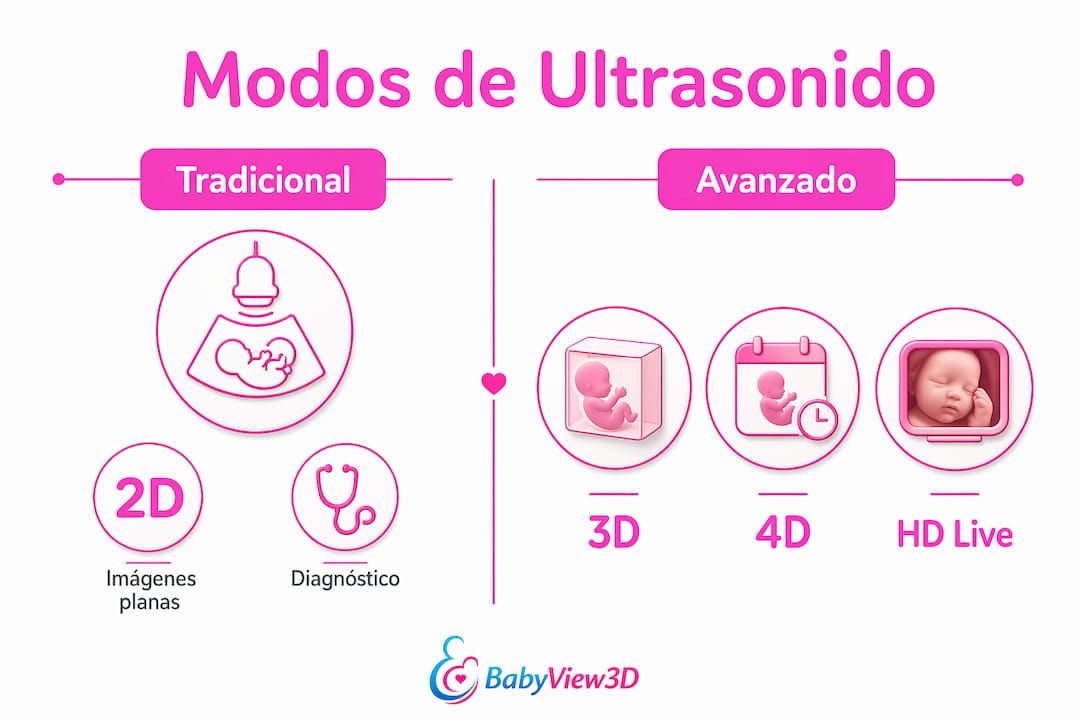 Modos de Ultrasonido

Tradicional

2D

Imágenes planas

Diagnóstico

Avanzado

3D

4D

HD Live

BabyView3D